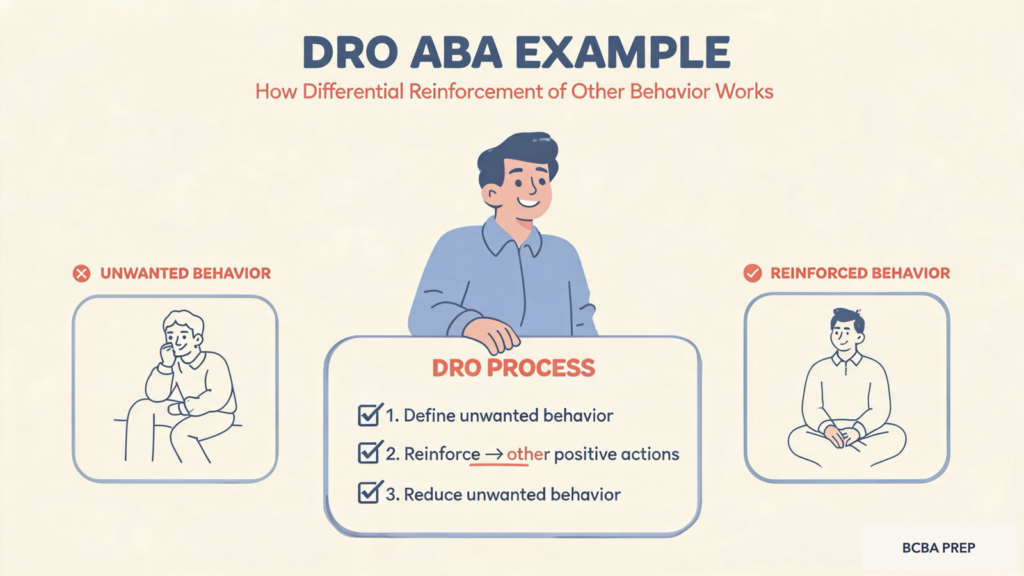 DRO ABA EXAMPLE

How Differential Reinforcement of Other Behavior Works

UNWANTED BEHAVIOR

REINFORCED BEHAVIOR

DRO PROCESS

1. Define unwanted behavior

2. Reinforce → other positive actions

3. Reduce unwanted behavior

BCBA PREP